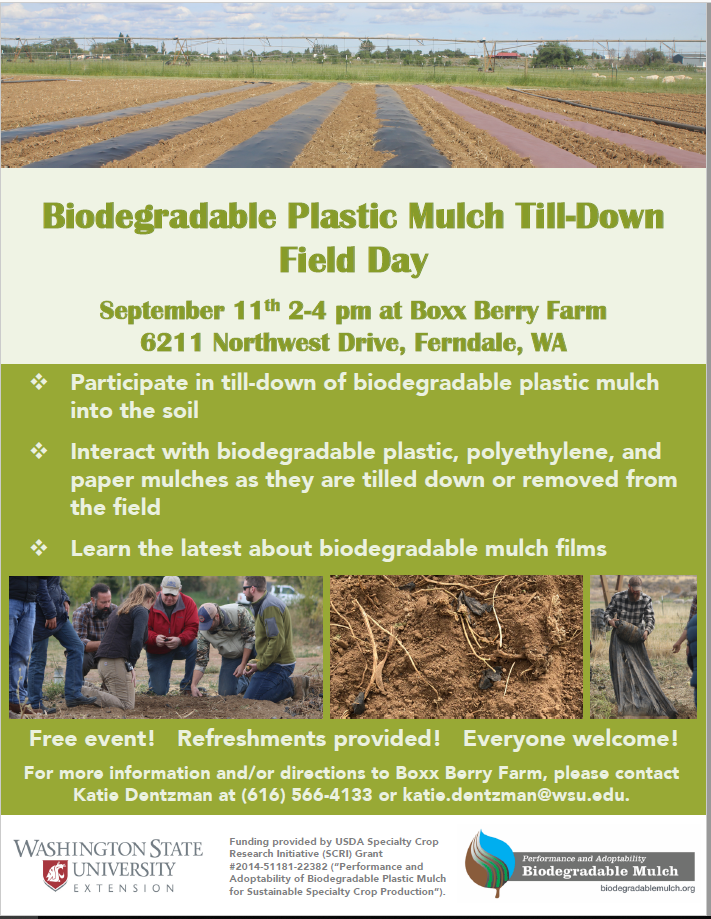 Biodegradable Plastic Mulch Till-Down Field Day

September 11$^{th}$ 2-4 pm at Boxx Berry Farm
6211 Northwest Drive, Ferndale, WA

❖ Participate in till-down of biodegradable plastic mulch into the soil

❖ Interact with biodegradable plastic, polyethylene, and paper mulches as they are tilled down or removed from the field

❖ Learn the latest about biodegradable mulch films

Free event! Refreshments provided! Everyone welcome!

For more information and/or directions to Boxx Berry Farm, please contact Katie Dentzman at (616) 566-4133 or katie.dentzman@wsu.edu.

WASHINGTON STATE UNIVERSITY EXTENSION

Funding provided by USDA Specialty Crop Research Initiative (SCRI) Grant #2014-51181-22382 ("Performance and Adoptability of Biodegradable Plastic Mulch for Sustainable Specialty Crop Production").

Performance and Adoptability
Biodegradable Mulch
biodegradablemulch.org